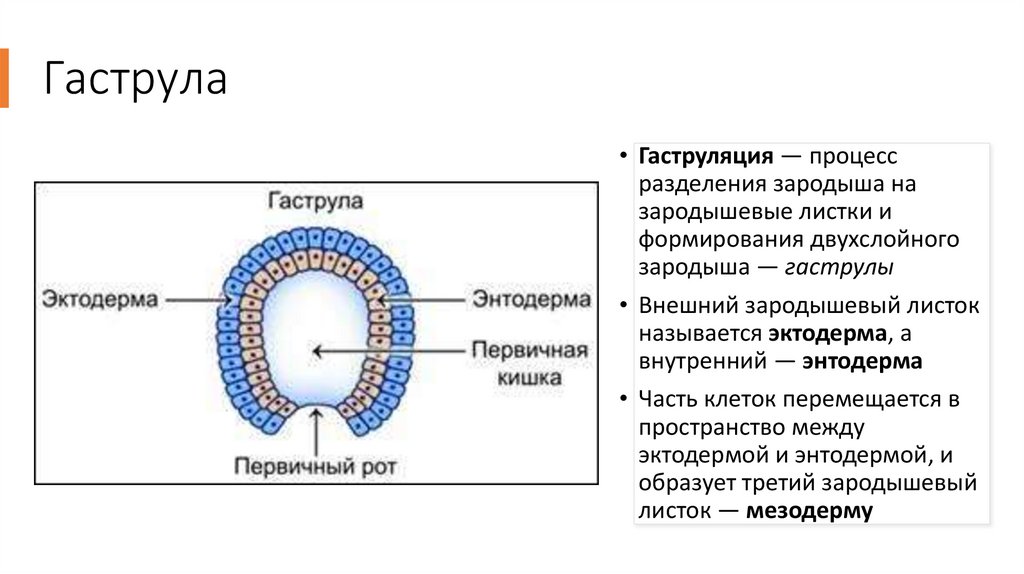 Гаструла

Гаструла

Эктодерма

Энтодерма

Первичная кишка

Первичный рот

• Гаструляция — процесс разделения зародыша на зародышевые листки и формирования двухслойного зародыша — гаструлы

• Внешний зародышевый листок называется эктодерма, а внутренний — энтодерма

• Часть клеток перемещается в пространство между эктодермой и энтодермой, и образует третий зародышевый листок — мезодерму